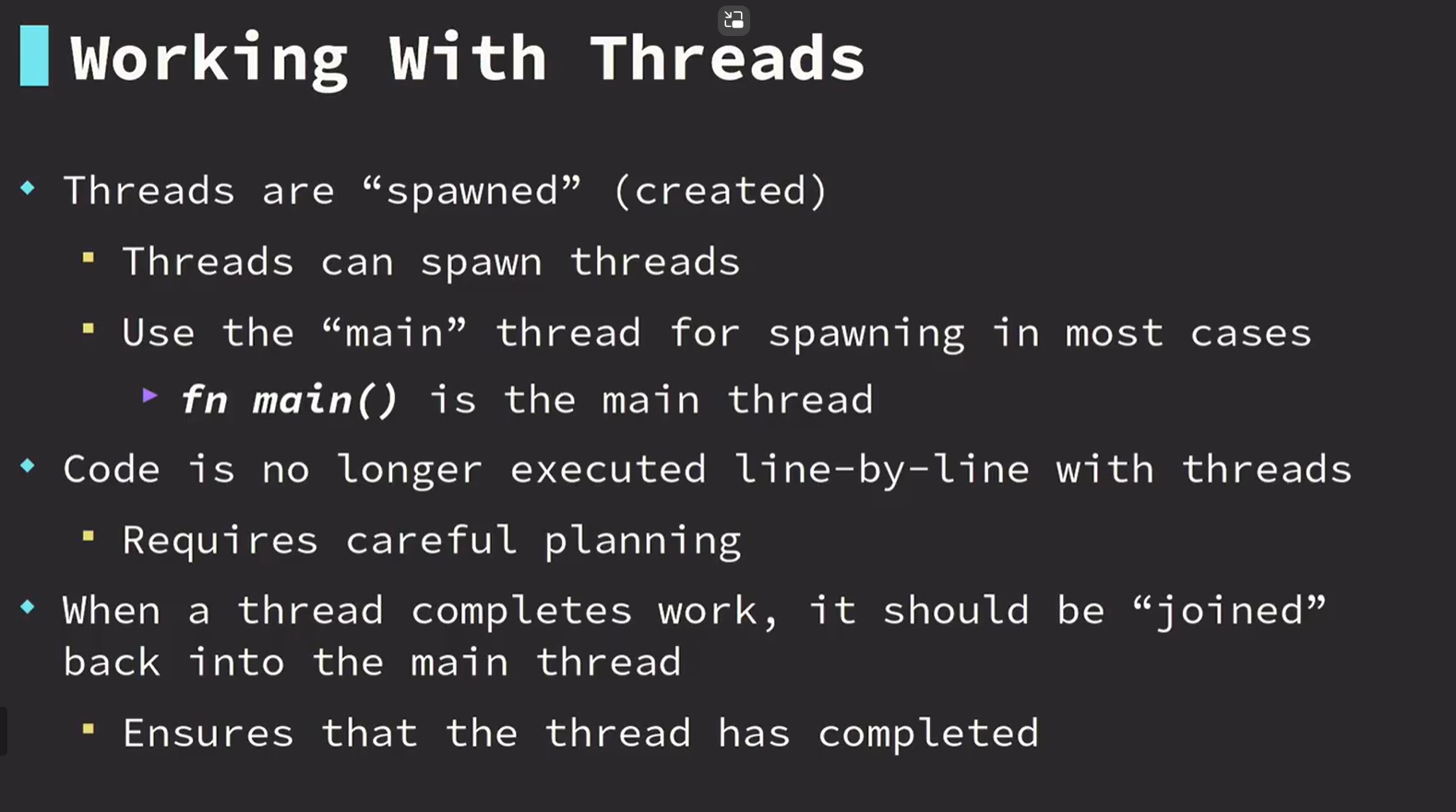 Working With Threads

Threads are “spawned” (created)

Threads can spawn threads

Use the “main” thread for spawning in most cases

fn main() is the main thread

Code is no longer executed line-by-line with threads

Requires careful planning

When a thread completes work, it should be “joined” back into the main thread

Ensures that the thread has completed